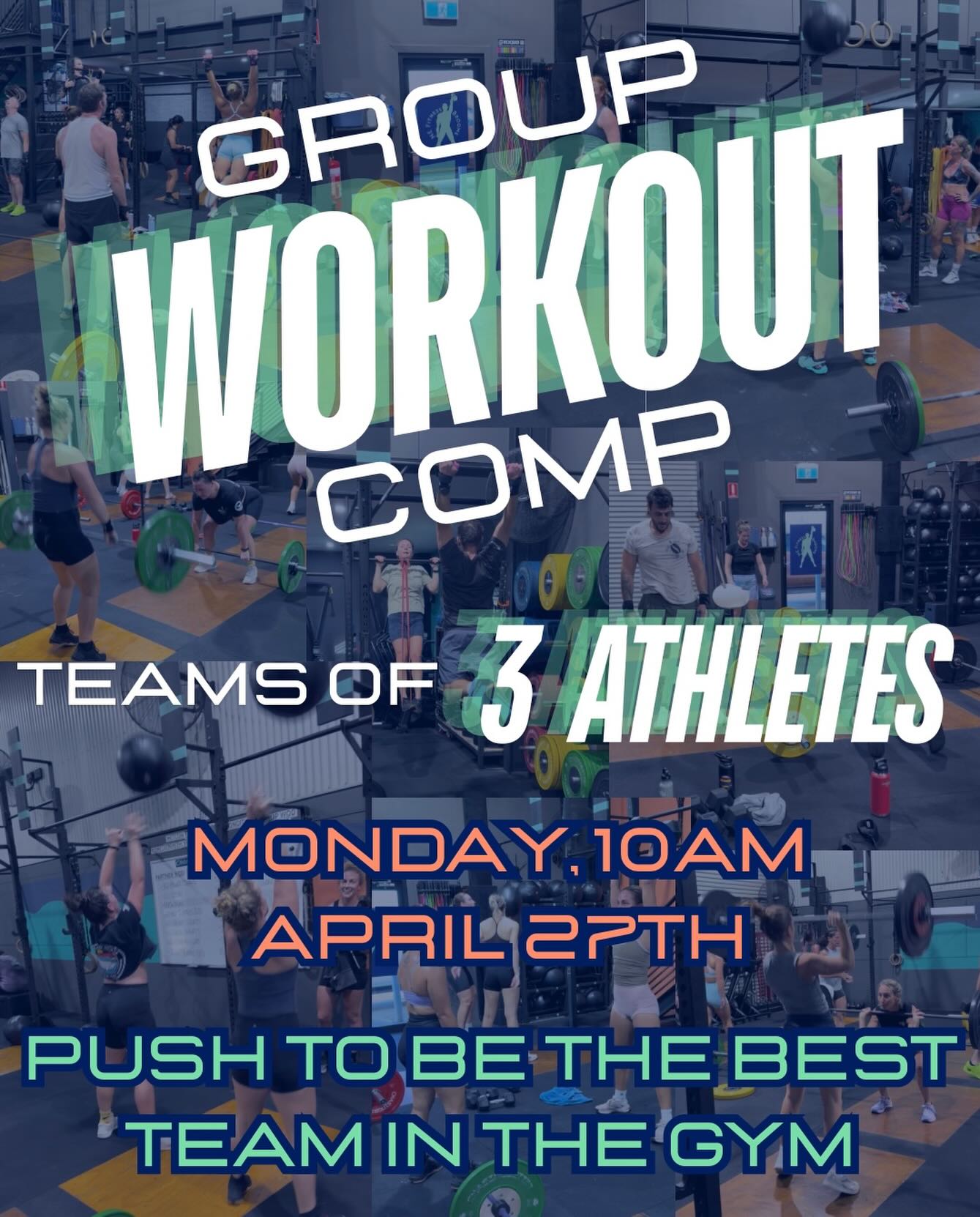 GROUP
WORKOUT
COMP

TEAMS OF 3 ATHLETES

MONDAY, 10AM
APRIL 27TH

PUSH TO BE THE BEST
TEAM IN THE GYM